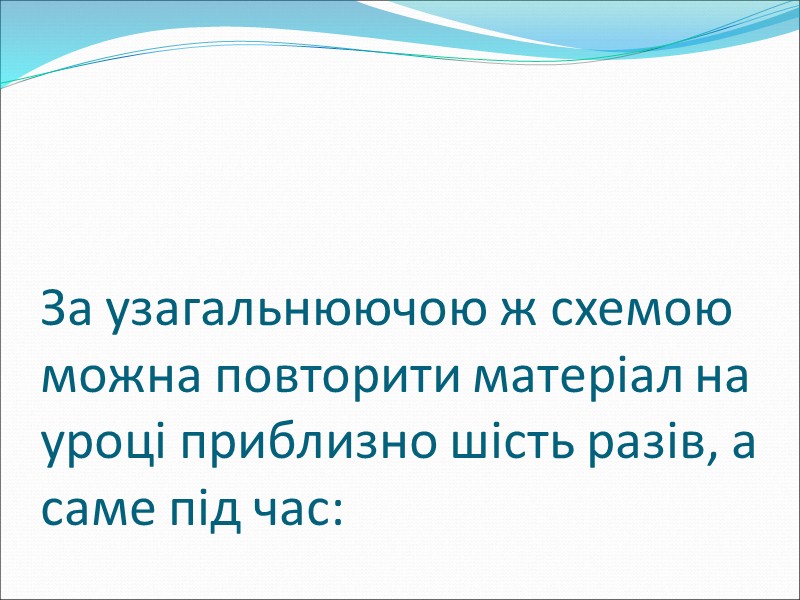 За узагальнюючою ж схемою можна повторити матеріал на уроці приблизно шість разів, а саме під час: